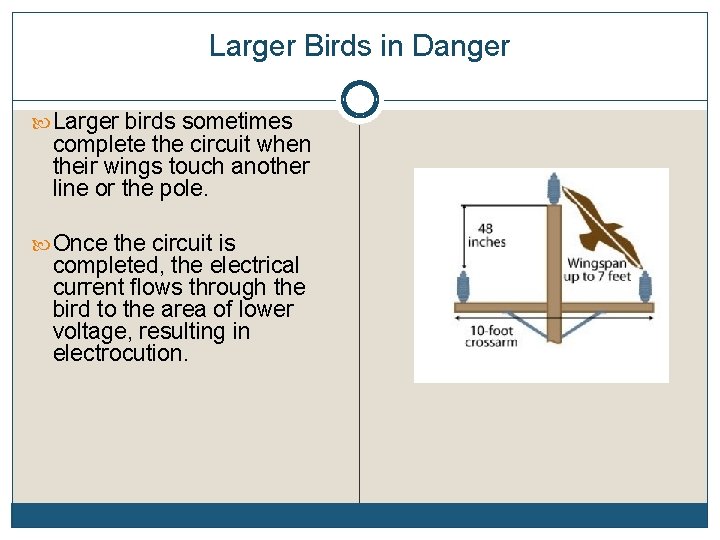 Larger Birds in Danger

Larger birds sometimes complete the circuit when their wings touch another line or the pole.

Once the circuit is completed, the electrical current flows through the bird to the area of lower voltage, resulting in electrocution.

48 inches

Wingspan up to 7 feet

10-foot crossarm